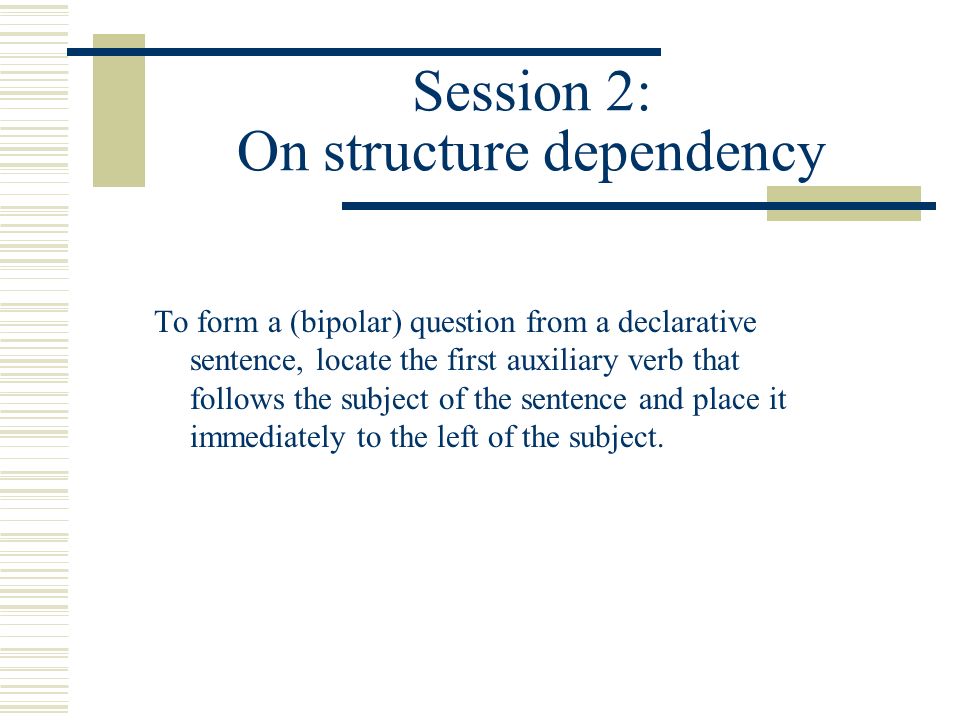 Session 2:
On structure dependency

To form a (bipolar) question from a declarative sentence, locate the first auxiliary verb that follows the subject of the sentence and place it immediately to the left of the subject.